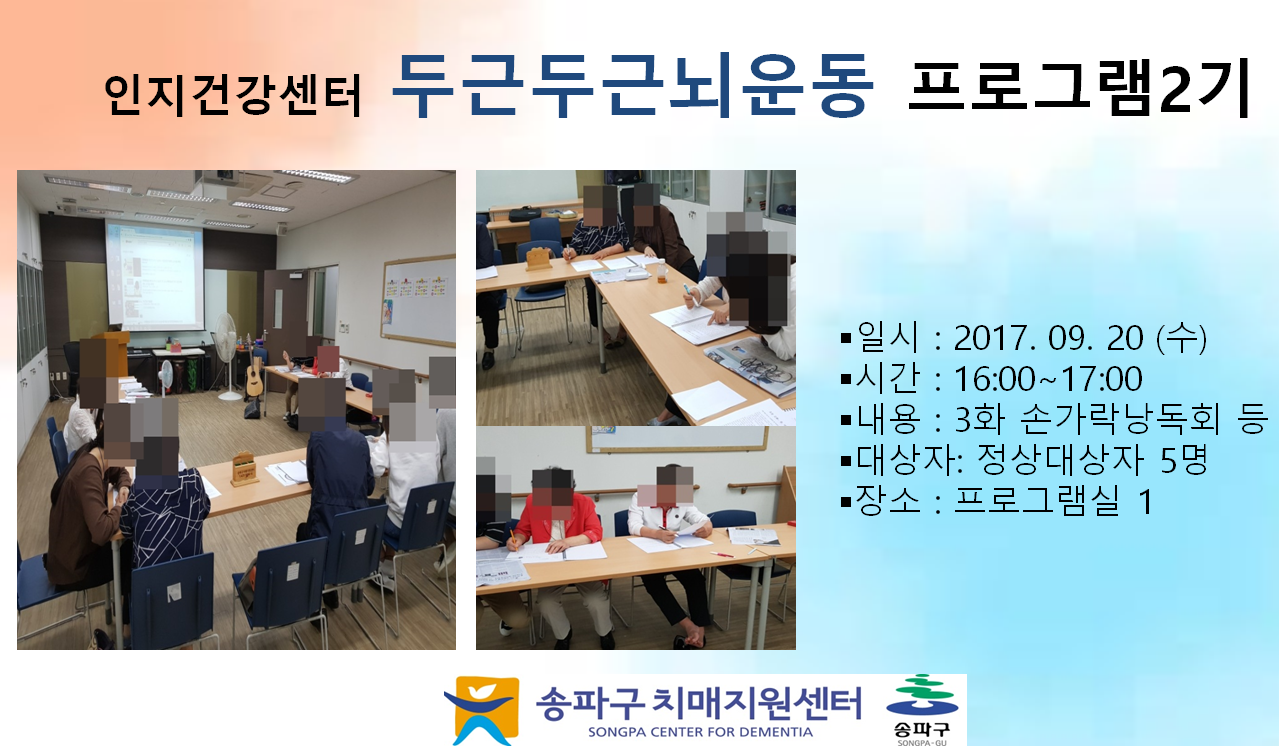 인지건강센터 두근두근뇌운동 프로그램2기

▪일시 : 2017. 09. 20 (수)
▪시간 : 16:00~17:00
▪내용 : 3화 손가락낭독회 등
▪대상자: 정상대상자 5명
▪장소 : 프로그램실 1

송파구 치매지원센터
SONGPA CENTER FOR DEMENTIA
송파구
SONGPA-GU